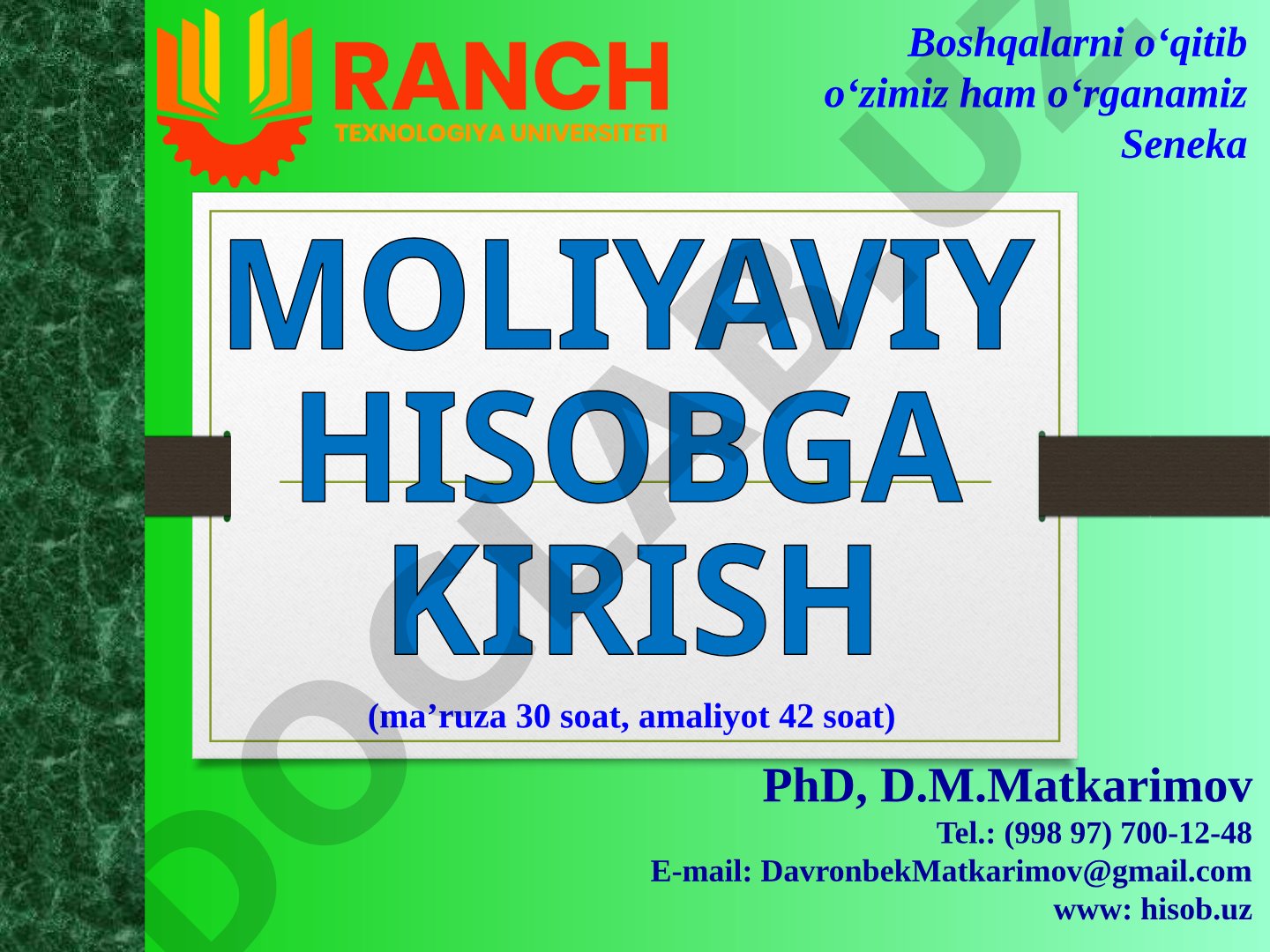 RANCH
TEXNOLOGIYA UNIVERSITETI

Boshqalarni o‘qitib o‘zimiz ham o‘rganamiz
Seneka

MOLIYAVIY HISOBGA KIRISH

(ma’ruza 30 soat, amaliyot 42 soat)

PhD, D.M.Matkarimov
Tel.: (998 97) 700-12-48
E-mail: DavronbekMatkarimov@gmail.com
www: hisob.uz

DOCLAB.UZ